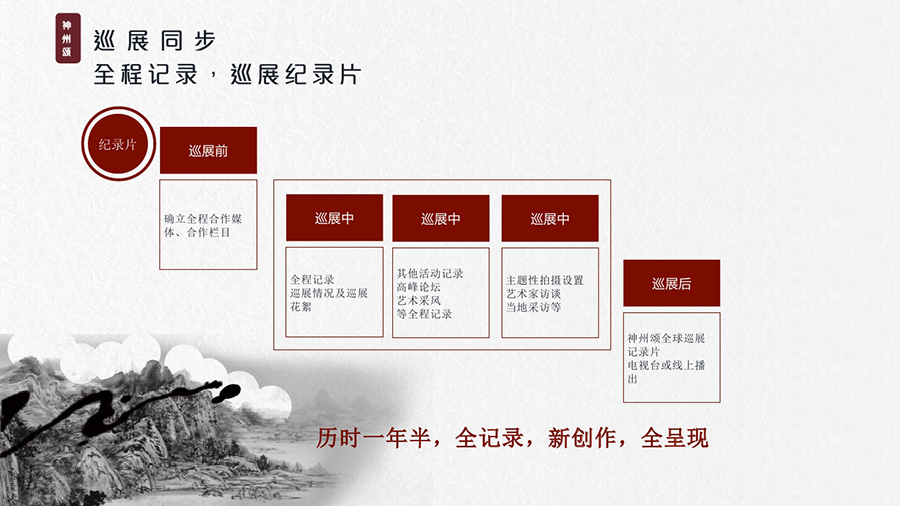 神州颂

巡展同步
全程记录，巡展纪录片

纪录片

巡展前

确立全程合作媒体、合作栏目

巡展中

全程记录
巡展情况及巡展花絮

巡展中

其他活动记录
高峰论坛
艺术采风
等全程记录

巡展中

主题性拍摄设置
艺术家访谈
当地采访等

巡展后

神州颂全球巡展记录片
电视台或线上播出

历时一年半，全记录，新创作，全呈现